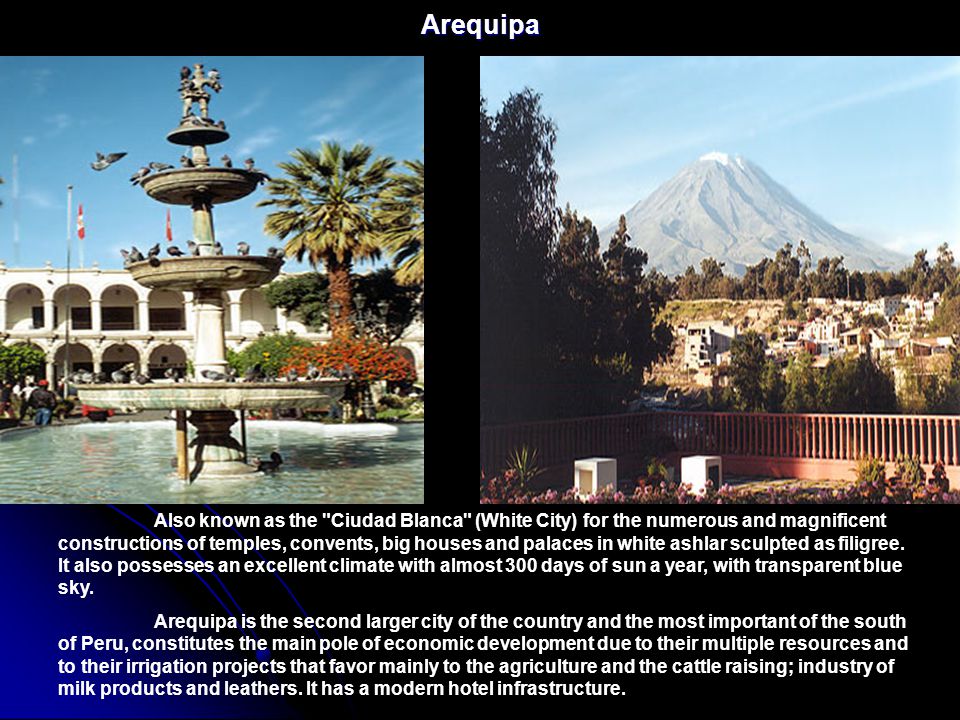 Arequipa

Also known as the "Ciudad Blanca" (White City) for the numerous and magnificent constructions of temples, convents, big houses and palaces in white ashlar sculpted as filigree. It also possesses an excellent climate with almost 300 days of sun a year, with transparent blue sky.

Arequipa is the second larger city of the country and the most important of the south of Peru, constitutes the main pole of economic development due to their multiple resources and to their irrigation projects that favor mainly to the agriculture and the cattle raising; industry of milk products and leathers. It has a modern hotel infrastructure.